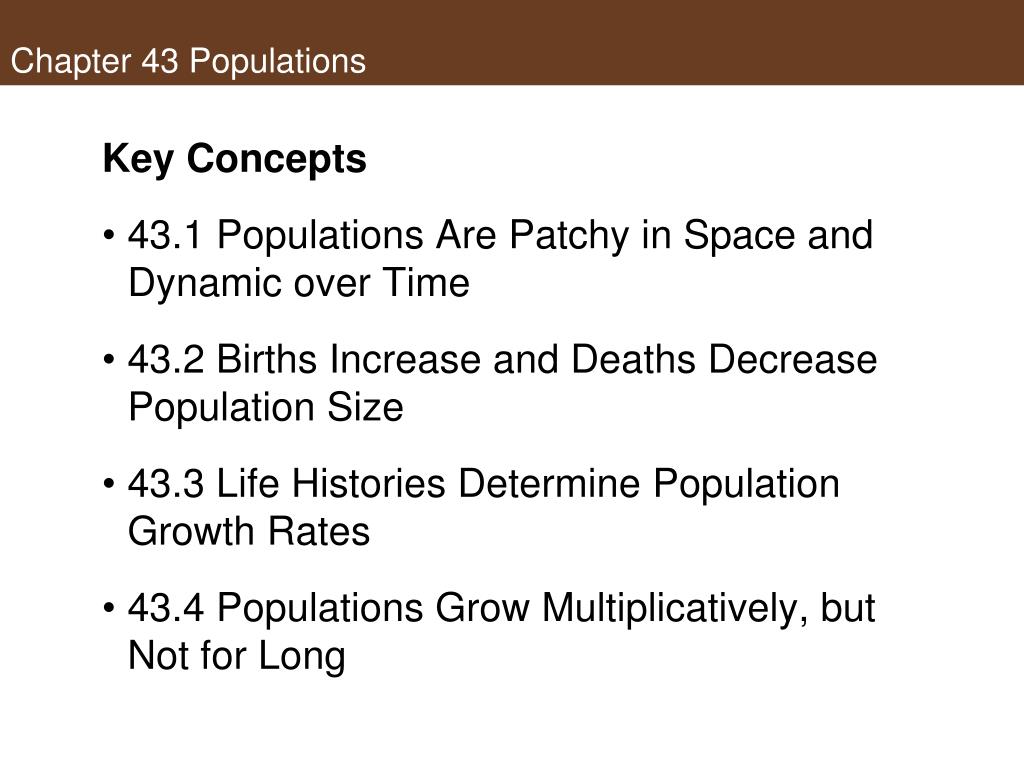 Chapter 43 Populations

Key Concepts

• 43.1 Populations Are Patchy in Space and Dynamic over Time

• 43.2 Births Increase and Deaths Decrease Population Size

• 43.3 Life Histories Determine Population Growth Rates

• 43.4 Populations Grow Multiplicatively, but Not for Long